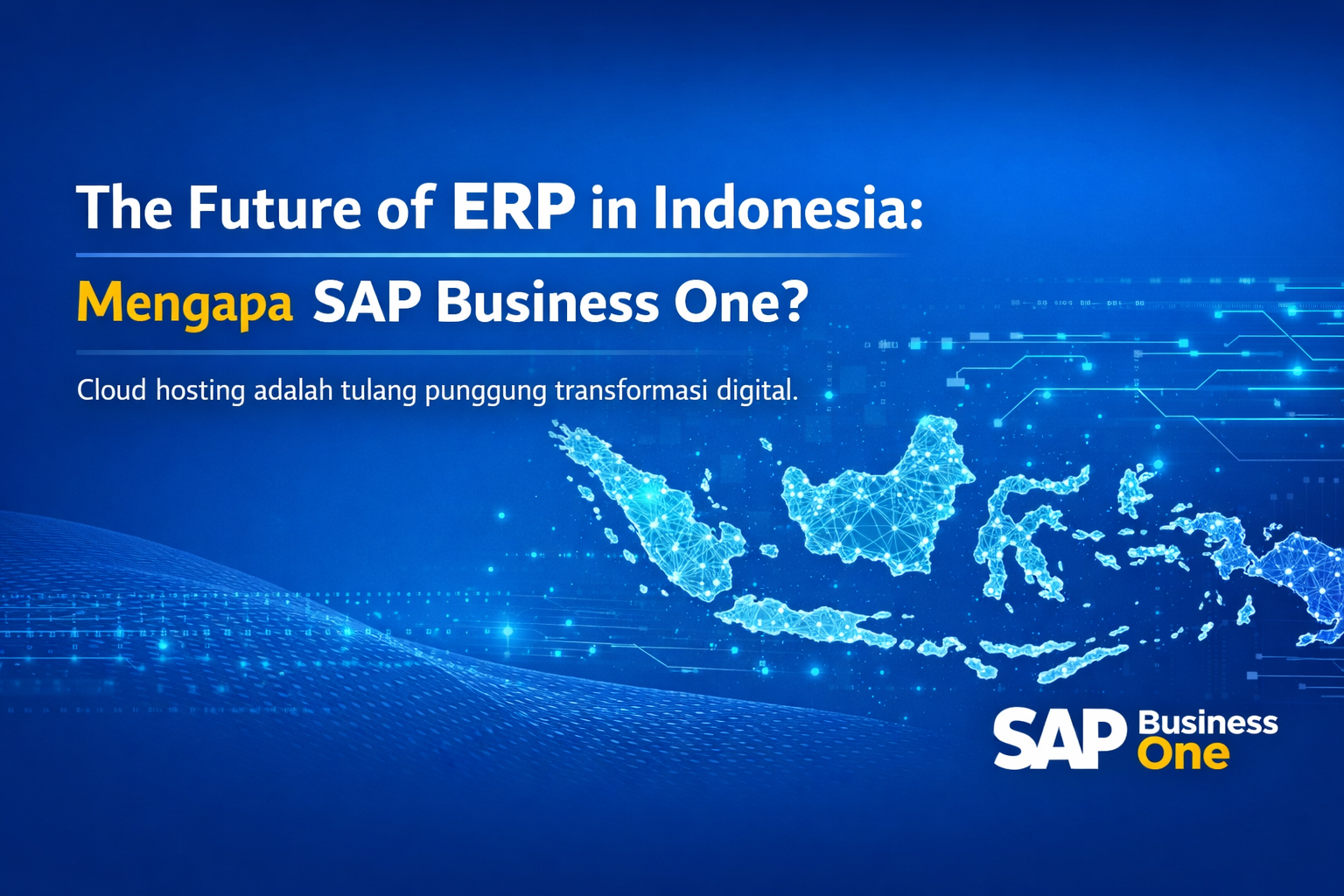 The Future of ERP in Indonesia:

Mengapa SAP Business One?

Cloud hosting adalah tulang punggung transformasi digital.

SAP Business One